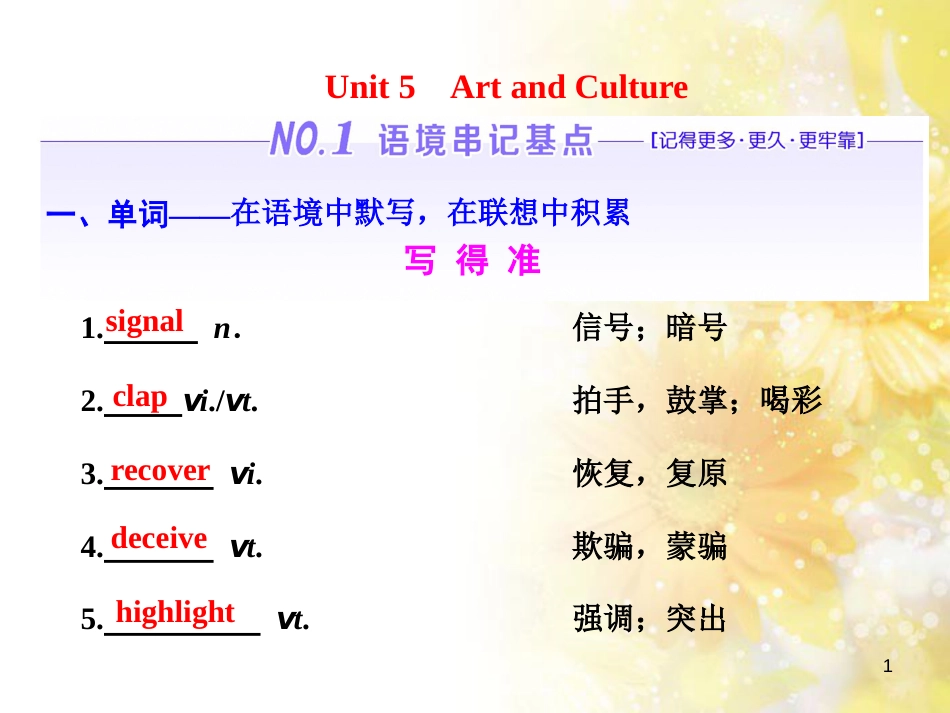 Unit 5　Art and Culture

NO.1 语境串记基点 [记得更多·更久·更牢靠]

一、单词——在语境中默写，在联想中积累

写 得 准

1. signal n.　信号；暗号

2. clap vi./vt.　拍手，鼓掌；喝彩

3. recover vi.　恢复，复原

4. deceive vt.　欺骗，蒙骗

5. highlight vt.　强调；突出

1